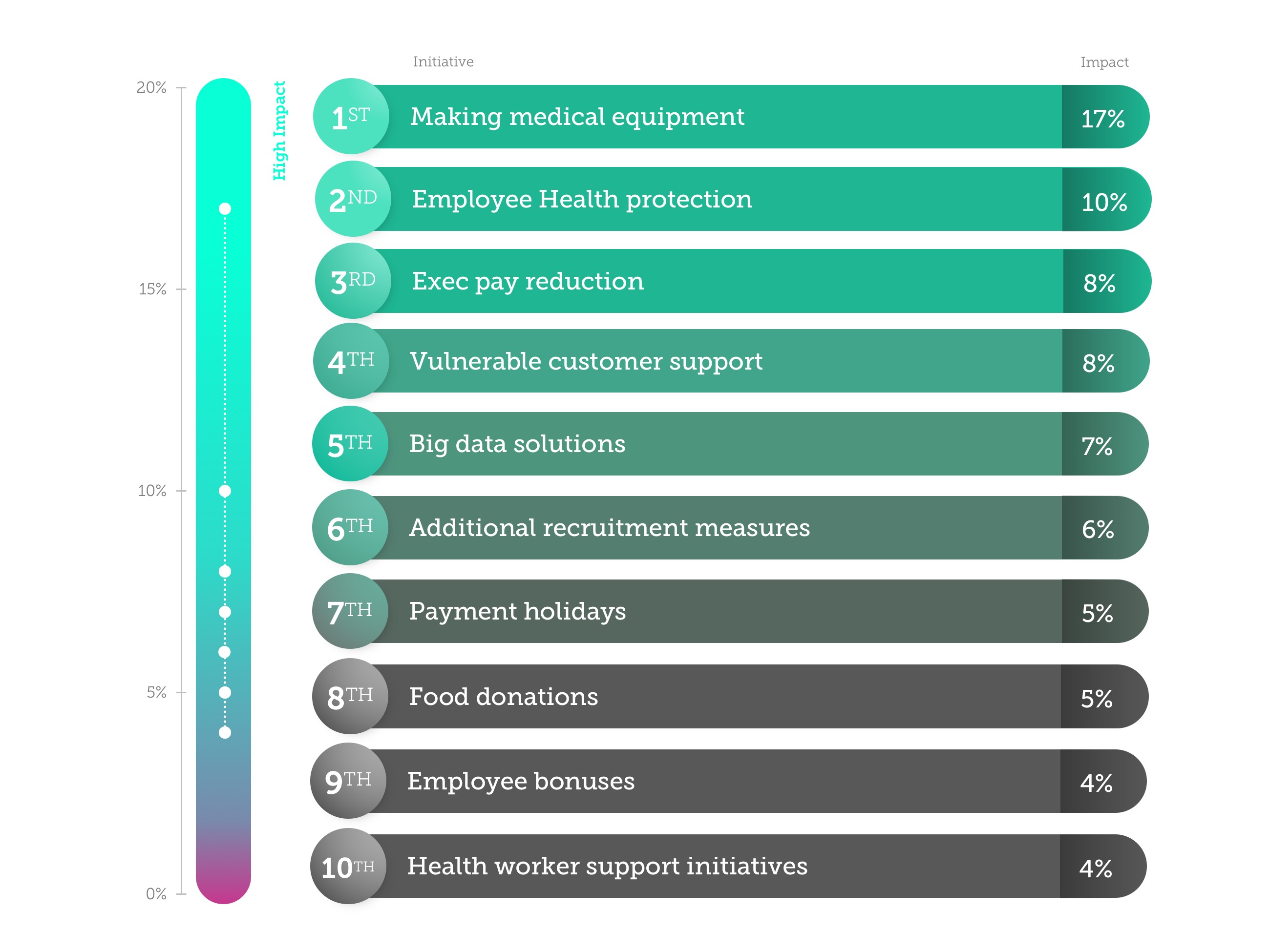 20%
15%
10%
5%
0%

High Impact

| | Initiative | Impact |
|---|---|---|
| 1ST | Making medical equipment | 17% |
| 2ND | Employee Health protection | 10% |
| 3RD | Exec pay reduction | 8% |
| 4TH | Vulnerable customer support | 8% |
| 5TH | Big data solutions | 7% |
| 6TH | Additional recruitment measures | 6% |
| 7TH | Payment holidays | 5% |
| 8TH | Food donations | 5% |
| 9TH | Employee bonuses | 4% |
| 10TH | Health worker support initiatives | 4% |